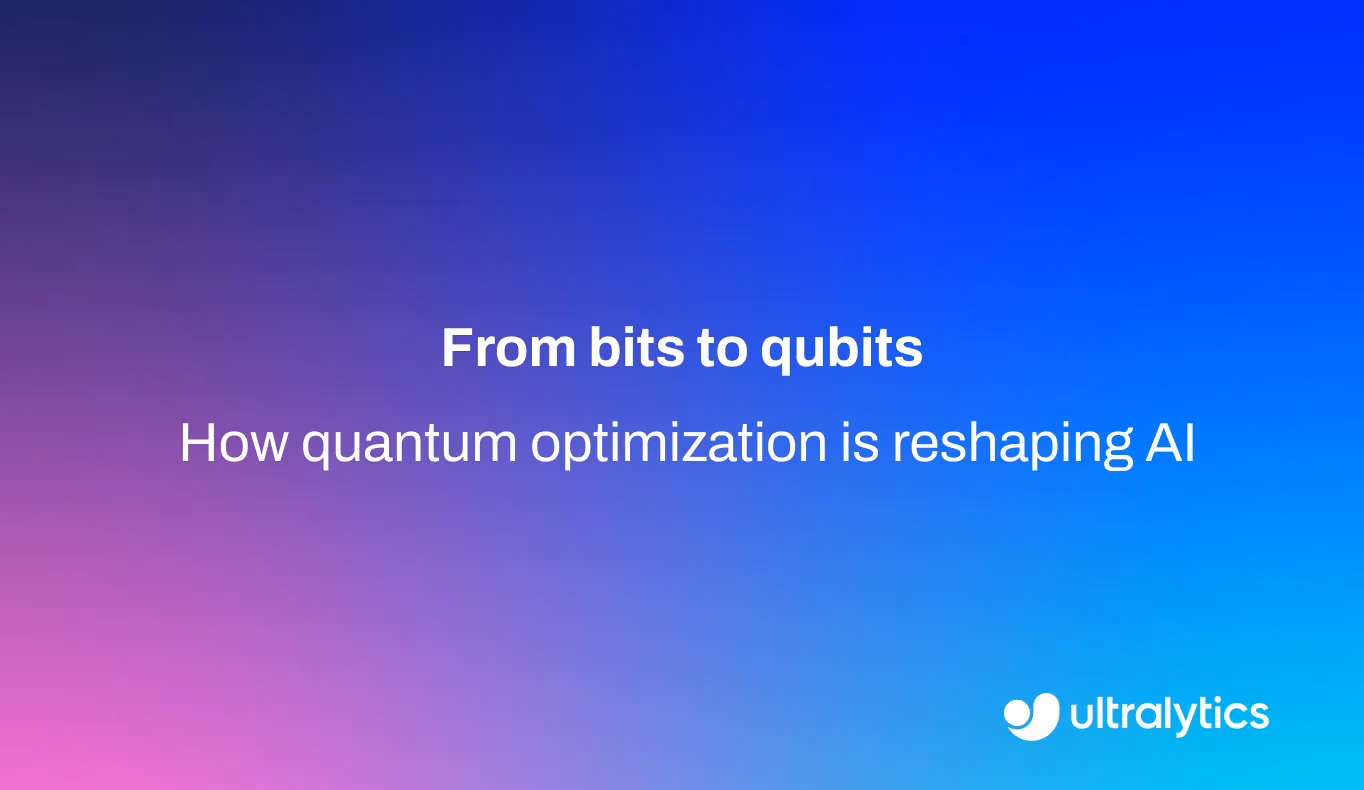 From bits to qubits

How quantum optimization is reshaping AI

ultralytics